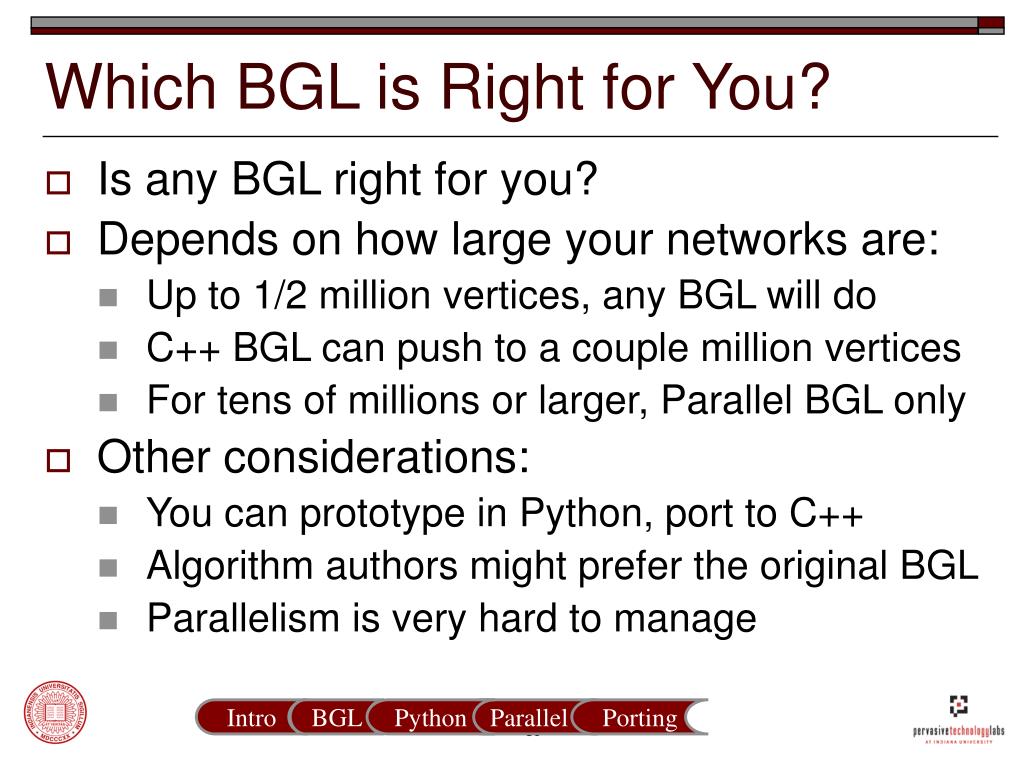 Which BGL is Right for You?

Is any BGL right for you?

Depends on how large your networks are:

Up to 1/2 million vertices, any BGL will do

C++ BGL can push to a couple million vertices

For tens of millions or larger, Parallel BGL only

Other considerations:

You can prototype in Python, port to C++

Algorithm authors might prefer the original BGL

Parallelism is very hard to manage

Intro BGL Python Parallel Porting

pervasivetechnologylabs AT INDIANA UNIVERSITY